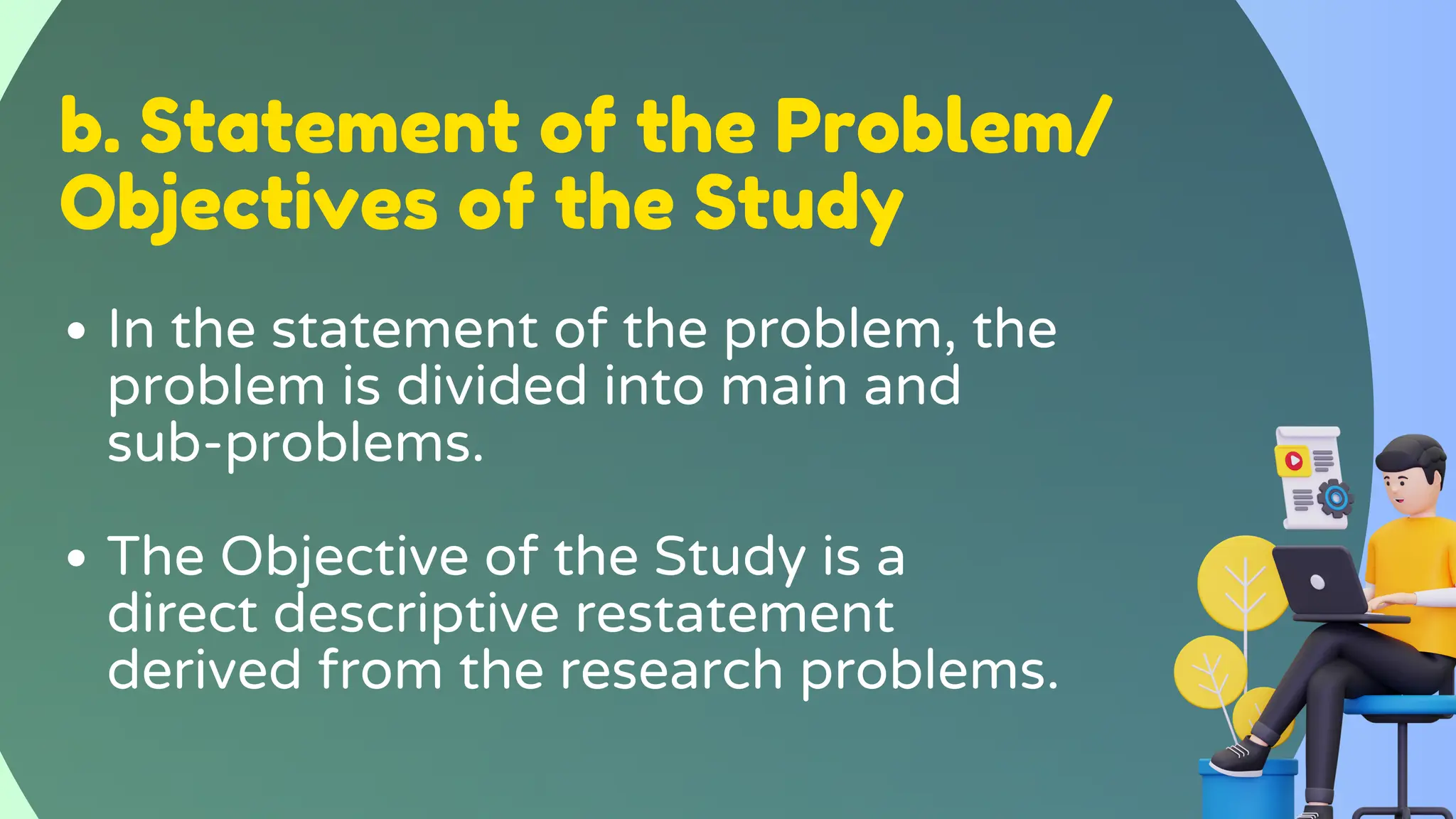 b. Statement of the Problem/ Objectives of the Study

• In the statement of the problem, the problem is divided into main and sub-problems.

• The Objective of the Study is a direct descriptive restatement derived from the research problems.